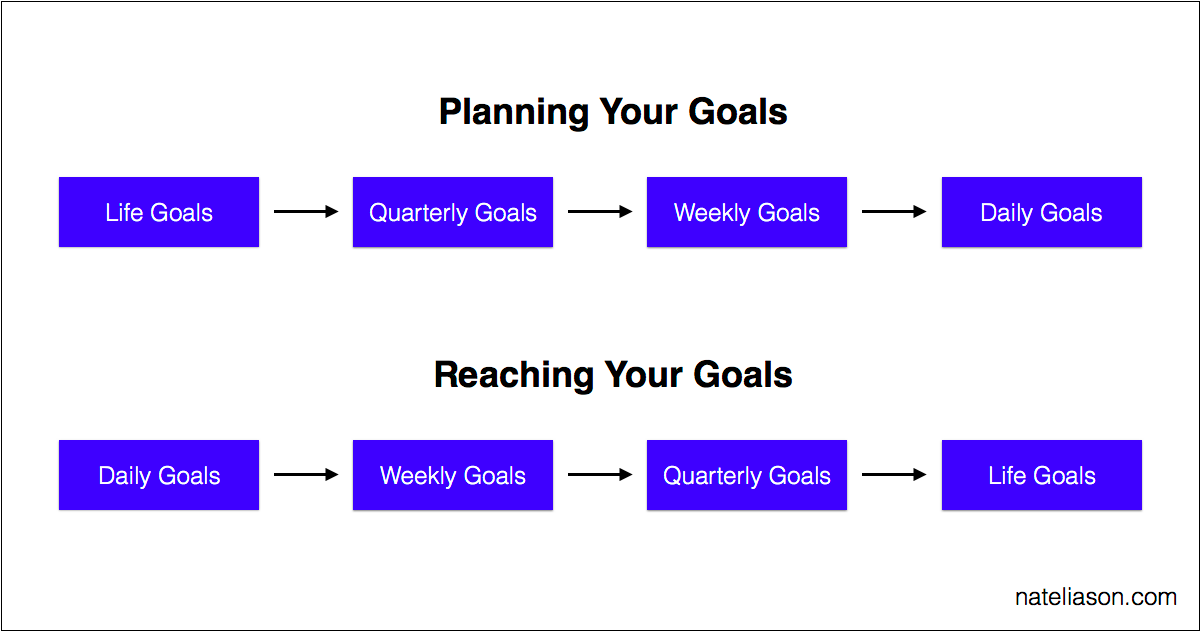 Planning Your Goals

Life Goals → Quarterly Goals → Weekly Goals → Daily Goals

Reaching Your Goals

Daily Goals → Weekly Goals → Quarterly Goals → Life Goals

nateliason.com